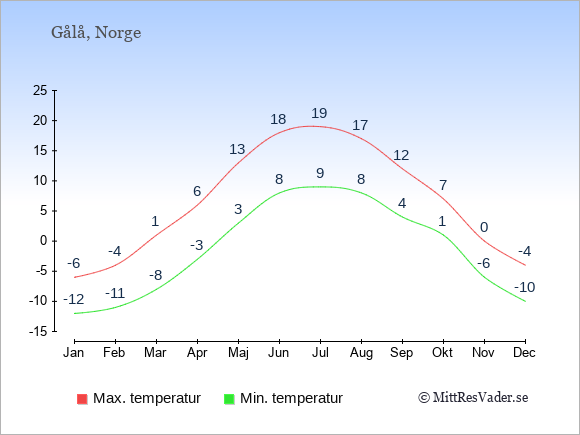 Gålå, Norge

25
20
15
10
5
0
-5
-10
-15

-6 -4 1 6 13 18 19 17 12 7 0 -4

-12 -11 -8 -3 3 8 9 8 4 1 -6 -10

Jan Feb Mar Apr Maj Jun Jul Aug Sep Okt Nov Dec

Max. temperatur
Min. temperatur
© MittResVader.se